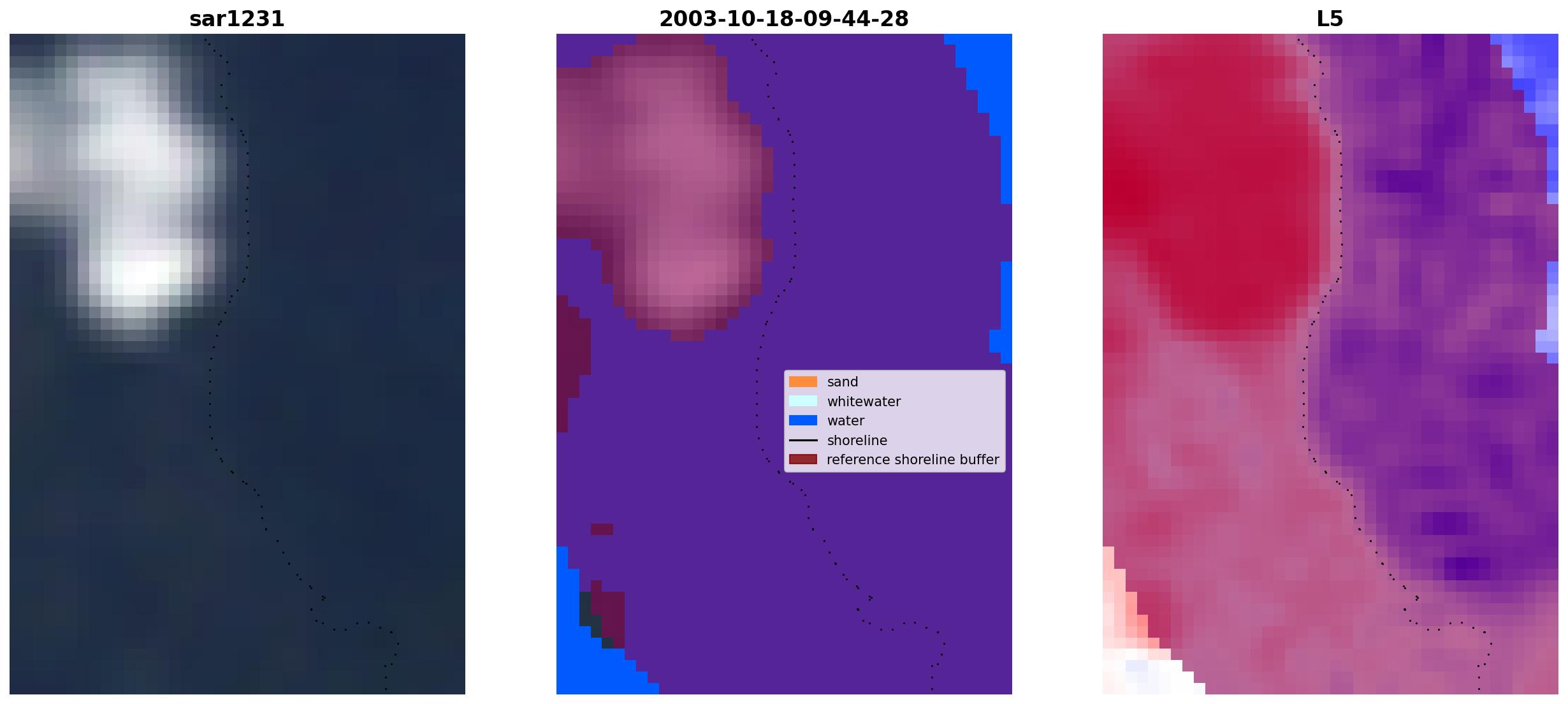 sar1231

2003-10-18-09-44-28

sand
whitewater
water
shoreline
reference shoreline buffer

L5